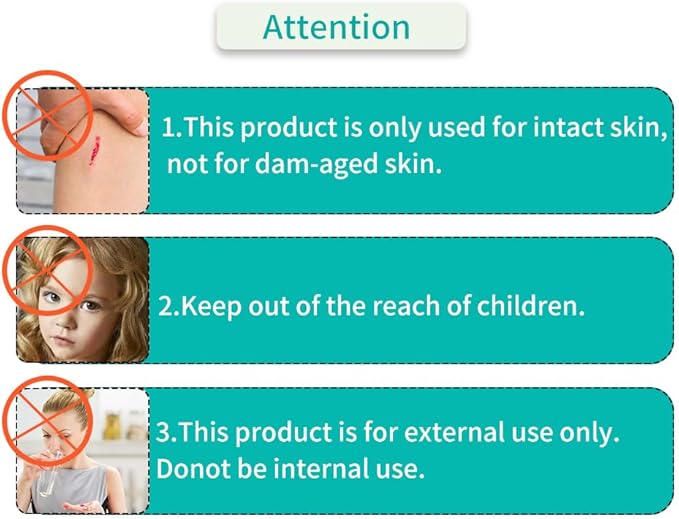 Attention

1.This product is only used for intact skin, not for dam-aged skin.

2.Keep out of the reach of children.

3.This product is for external use only. Donot be internal use.